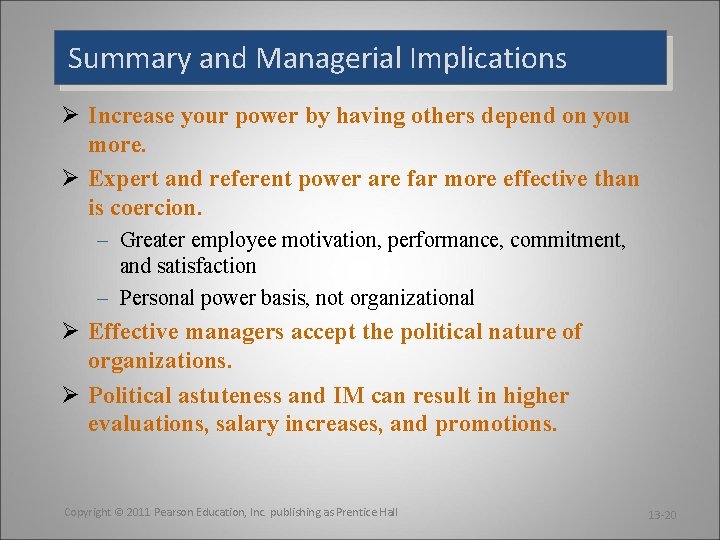 Summary and Managerial Implications

➢ Increase your power by having others depend on you more.

➢ Expert and referent power are far more effective than is coercion.

– Greater employee motivation, performance, commitment, and satisfaction

– Personal power basis, not organizational

➢ Effective managers accept the political nature of organizations.

➢ Political astuteness and IM can result in higher evaluations, salary increases, and promotions.

Copyright © 2011 Pearson Education, Inc. publishing as Prentice Hall

13-20